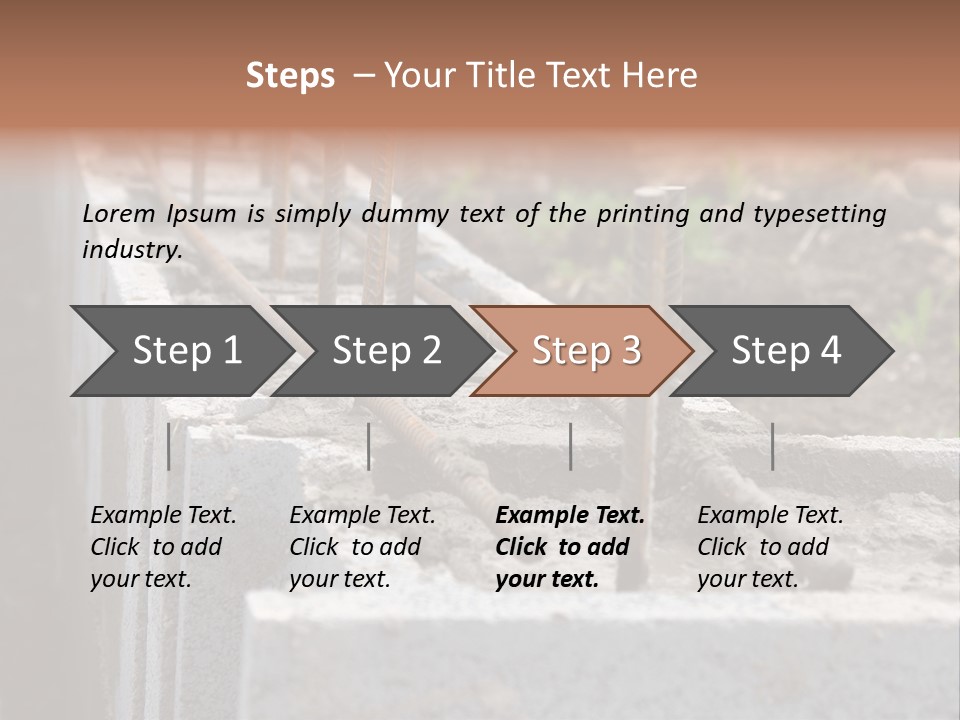 Steps – Your Title Text Here

Lorem Ipsum is simply dummy text of the printing and typesetting industry.

Step 1

Step 2

Step 3

Step 4

Example Text. Click to add your text.

Example Text. Click to add your text.

Example Text. Click to add your text.

Example Text. Click to add your text.